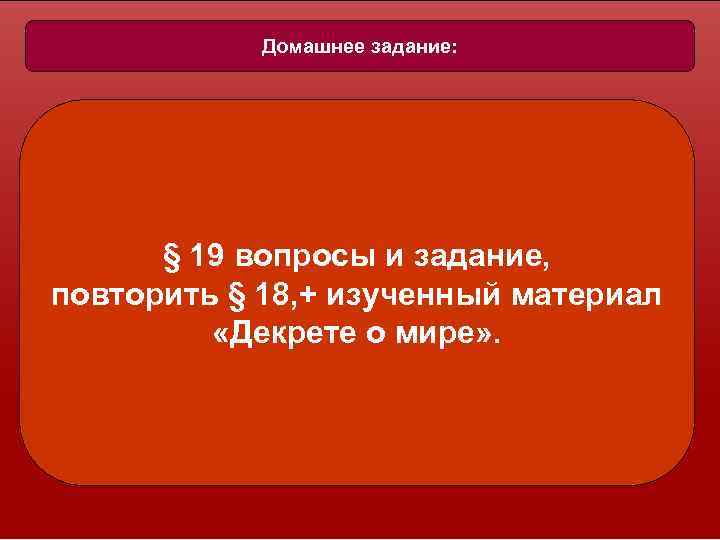 Домашнее задание:

§ 19 вопросы и задание,
повторить § 18,+ изученный материал
«Декрете о мире».